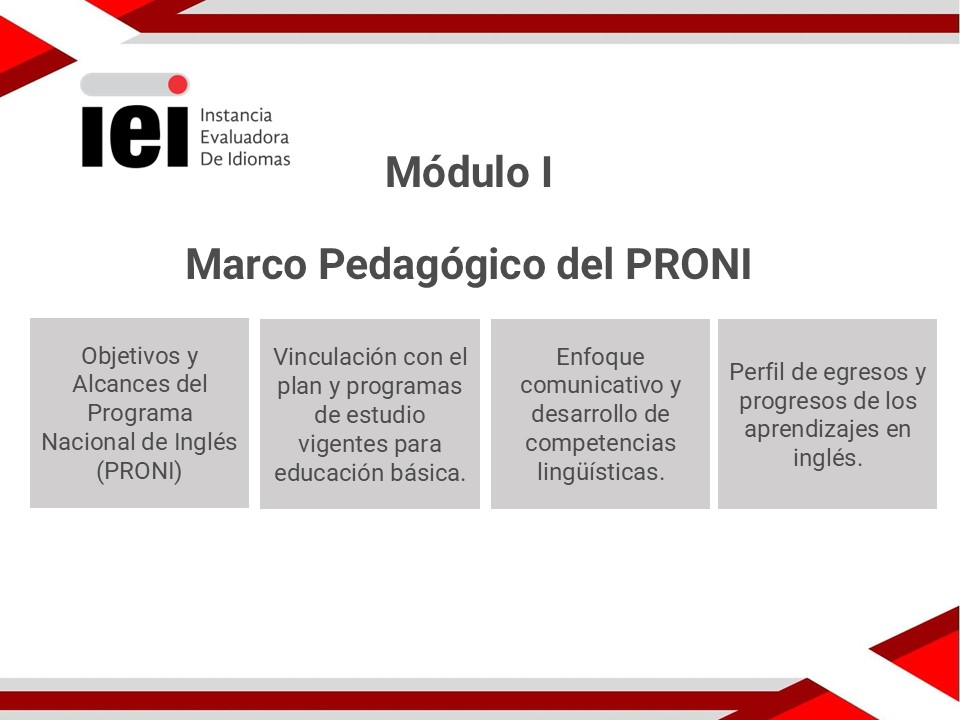 iei Instancia Evaluadora De Idiomas

Módulo I

Marco Pedagógico del PRONI

Objetivos y Alcances del Programa Nacional de Inglés (PRONI)

Vinculación con el plan y programas de estudio vigentes para educación básica.

Enfoque comunicativo y desarrollo de competencias lingüísticas.

Perfil de egresos y progresos de los aprendizajes en inglés.